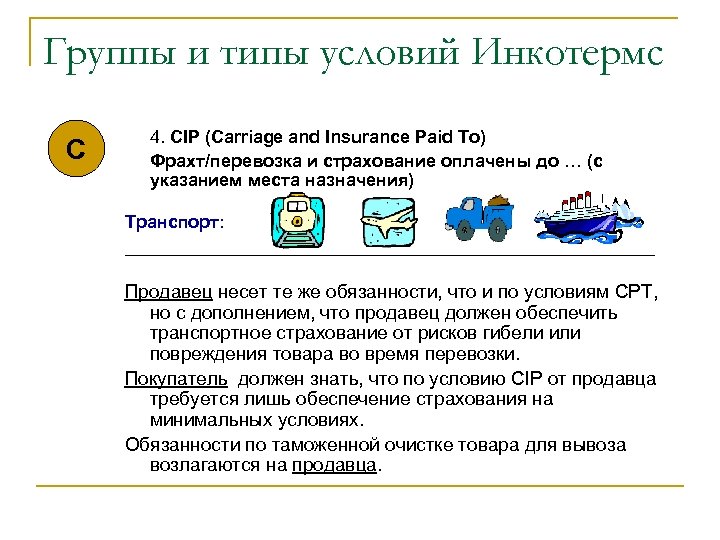 Группы и типы условий Инкотермс

C

4. CIP (Carriage and Insurance Paid To)

Фрахт/перевозка и страхование оплачены до ... (с указанием места назначения)

Транспорт:

Продавец несет те же обязанности, что и по условиям CPT, но с дополнением, что продавец должен обеспечить транспортное страхование от рисков гибели или повреждения товара во время перевозки.

Покупатель должен знать, что по условию CIP от продавца требуется лишь обеспечение страхования на минимальных условиях.

Обязанности по таможенной очистке товара для вывоза возлагаются на продавца.